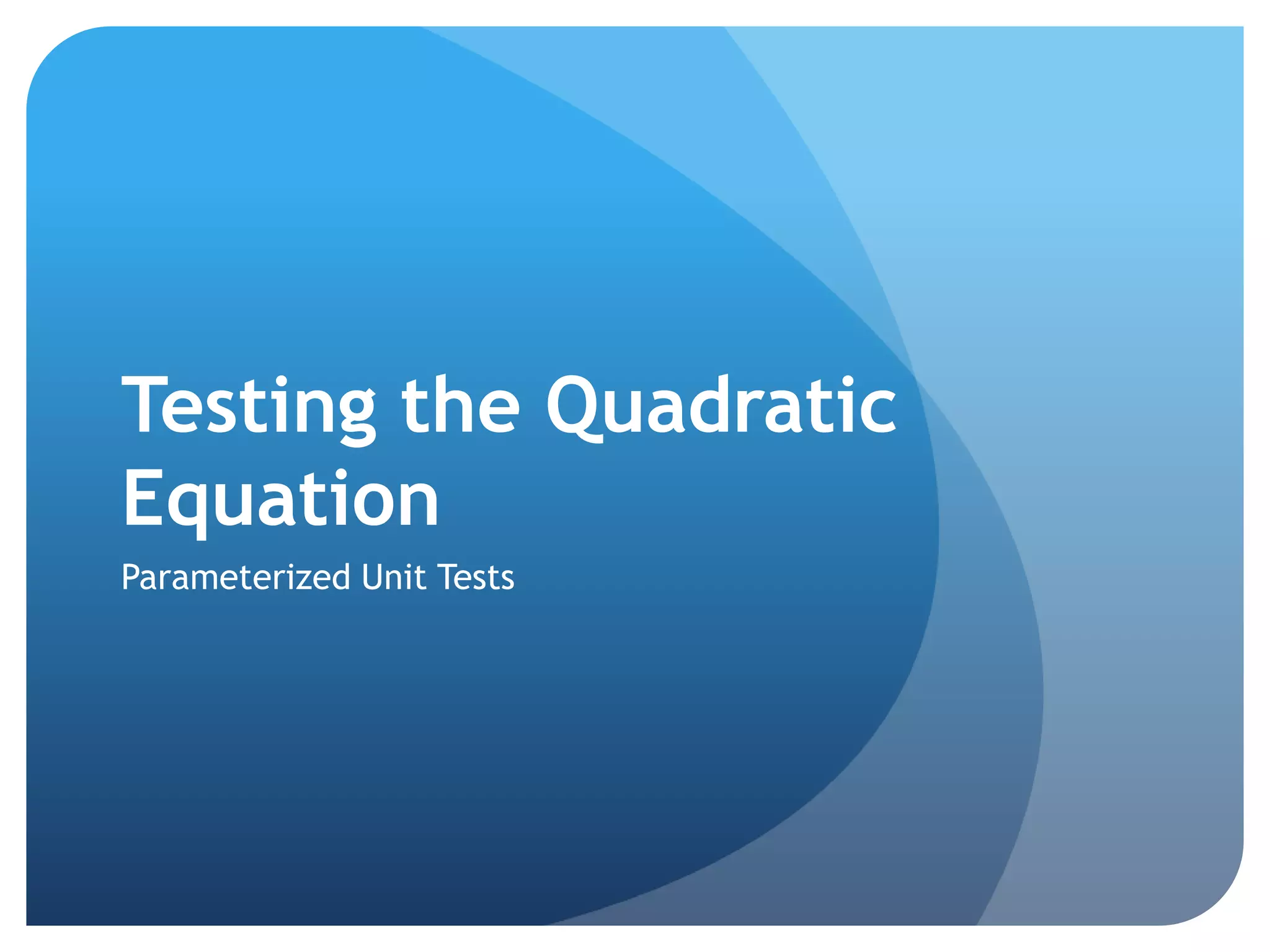 Testing the Quadratic Equation

Parameterized Unit Tests